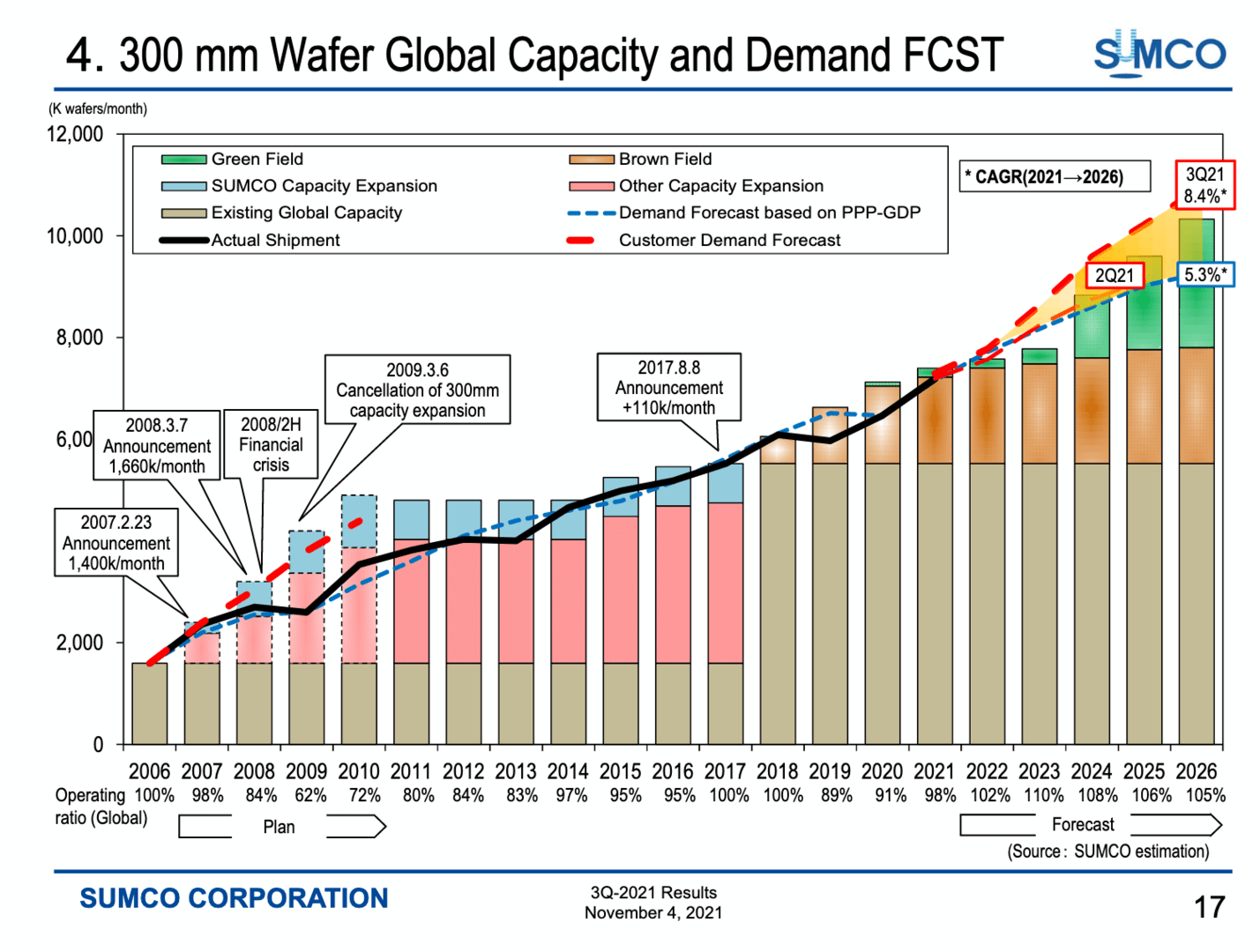 4. 300 mm Wafer Global Capacity and Demand FCST

SUMCO

(K wafers/month)

12,000
10,000
8,000
6,00
2,000
0

Green Field
SUMCO Capacity Expansion
Existing Global Capacity
Actual Shipment
Brown Field
Other Capacity Expansion
Demand Forecast based on PPP-GDP
Customer Demand Forecast

* CAGR(2021→2026)

3Q21
8.4%*

2Q21

5.3%*

2009.3.6
Cancellation of 300mm capacity expansion

2017.8.8
Announcement
+110k/month

2008.3.7
Announcement
1,660k/month

2008/2H
Financial
crisis

2007.2.23
Announcement
1,400k/month

| | 2006 | 2007 | 2008 | 2009 | 2010 | 2011 | 2012 | 2013 | 2014 | 2015 | 2016 | 2017 | 2018 | 2019 | 2020 | 2021 | 2022 | 2023 | 2024 | 2025 | 2026 |
|---|---|---|---|---|---|---|---|---|---|---|---|---|---|---|---|---|---|---|---|---|---|
| Operating ratio (Global) | 100% | 98% | 84% | 62% | 72% | 80% | 84% | 83% | 97% | 95% | 95% | 100% | 100% | 89% | 91% | 98% | 102% | 110% | 108% | 106% | 105% |

Plan

Forecast

(Source : SUMCO estimation)

SUMCO CORPORATION

3Q-2021 Results
November 4, 2021

17